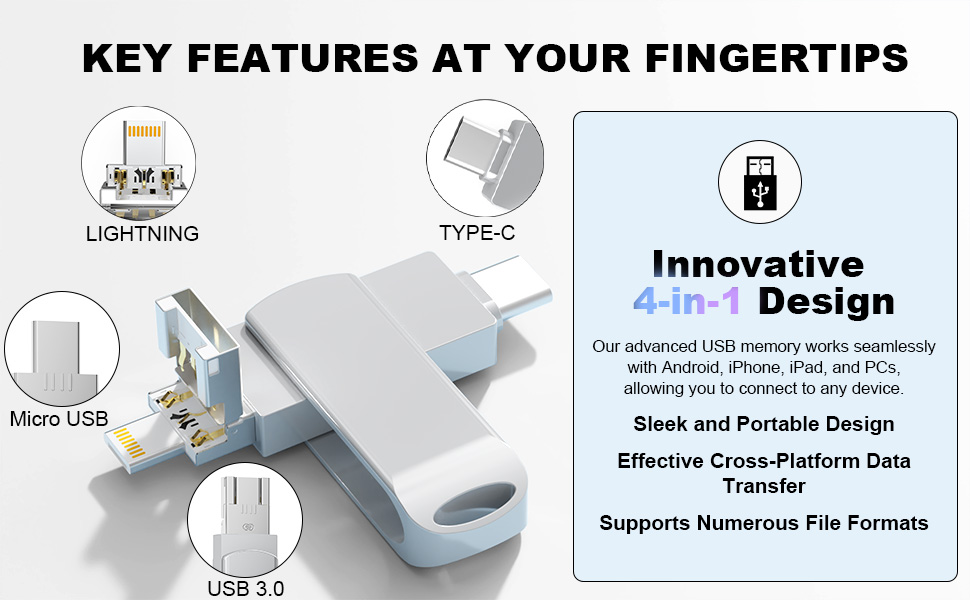 KEY FEATURES AT YOUR FINGERTIPS

LIGHTNING

TYPE-C

Micro USB

USB 3.0

Innovative
4-in-1 Design

Our advanced USB memory works seamlessly with Android, iPhone, iPad, and PCs, allowing you to connect to any device.

Sleek and Portable Design

Effective Cross-Platform Data Transfer

Supports Numerous File Formats